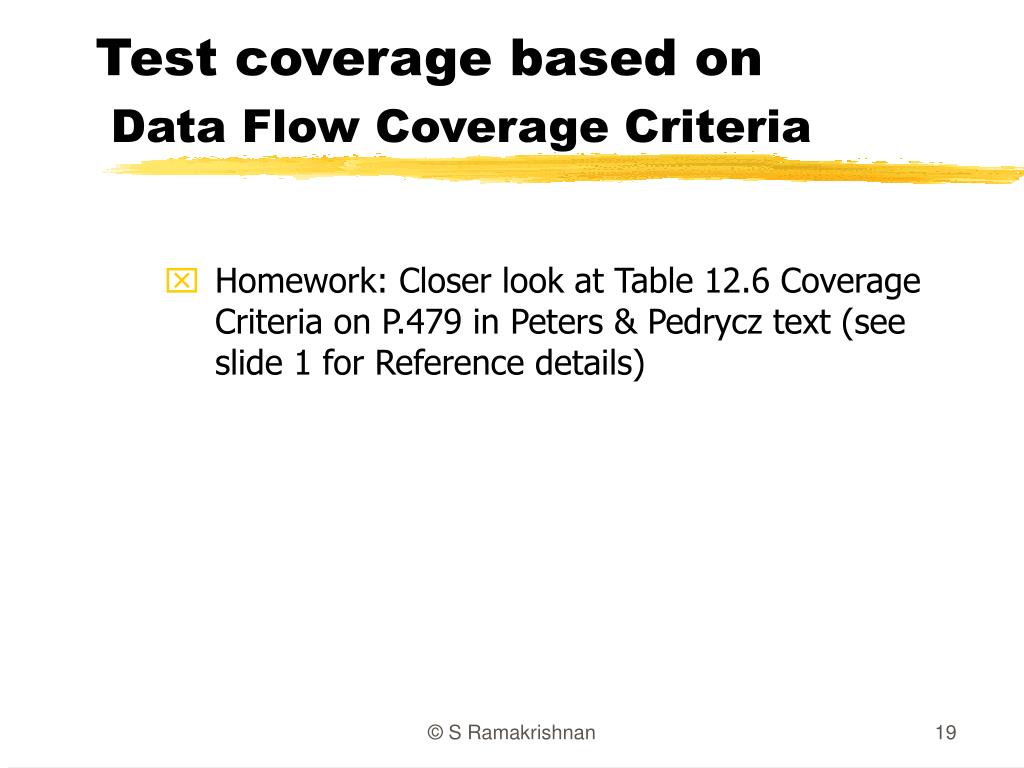 Test coverage based on
Data Flow Coverage Criteria

Homework: Closer look at Table 12.6 Coverage Criteria on P.479 in Peters & Pedrycz text (see slide 1 for Reference details)

© S Ramakrishnan

19